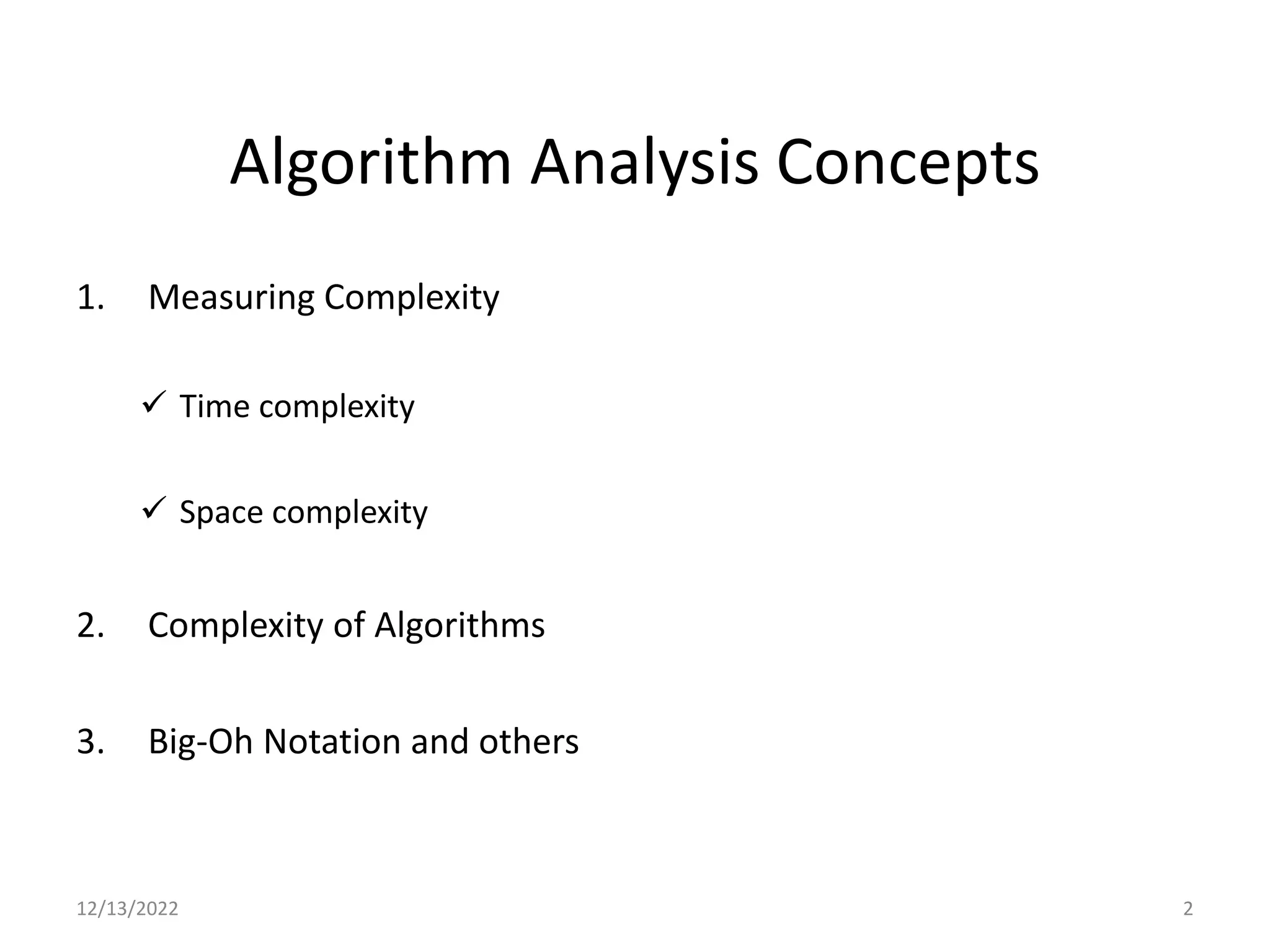 Algorithm Analysis Concepts

1. Measuring Complexity

✓ Time complexity

✓ Space complexity

2. Complexity of Algorithms

3. Big-Oh Notation and others

12/13/2022

2